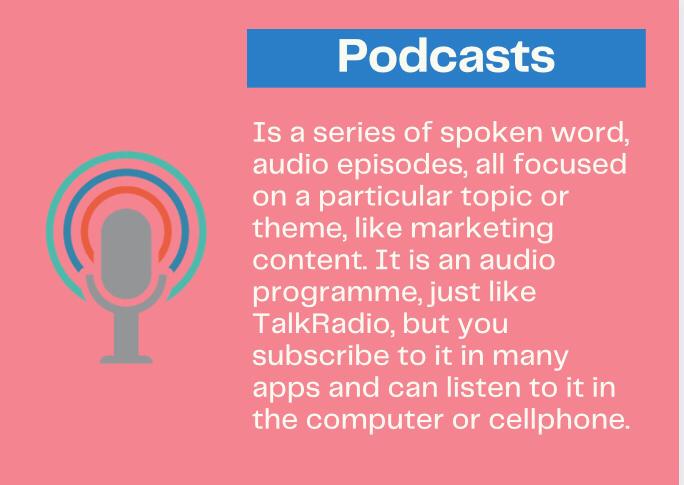 Podcasts

Is a series of spoken word, audio episodes, all focused on a particular topic or theme, like marketing content. It is an audio programme, just like TalkRadio, but you subscribe to it in many apps and can listen to it in the computer or cellphone.